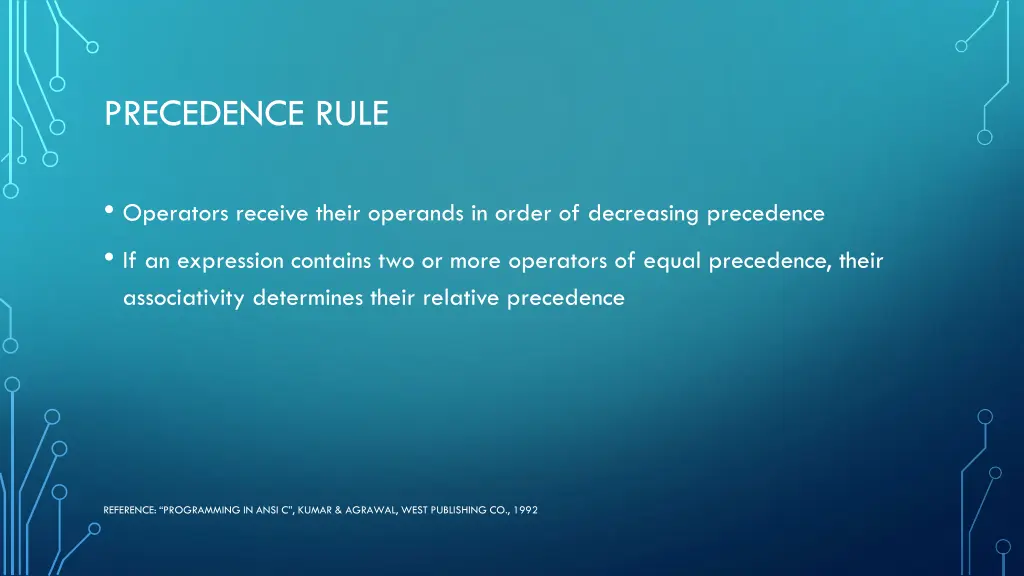 PRECEDENCE RULE

• Operators receive their operands in order of decreasing precedence

• If an expression contains two or more operators of equal precedence, their associativity determines their relative precedence

REFERENCE: “PROGRAMMING IN ANSI C”, KUMAR & AGRAWAL, WEST PUBLISHING CO., 1992